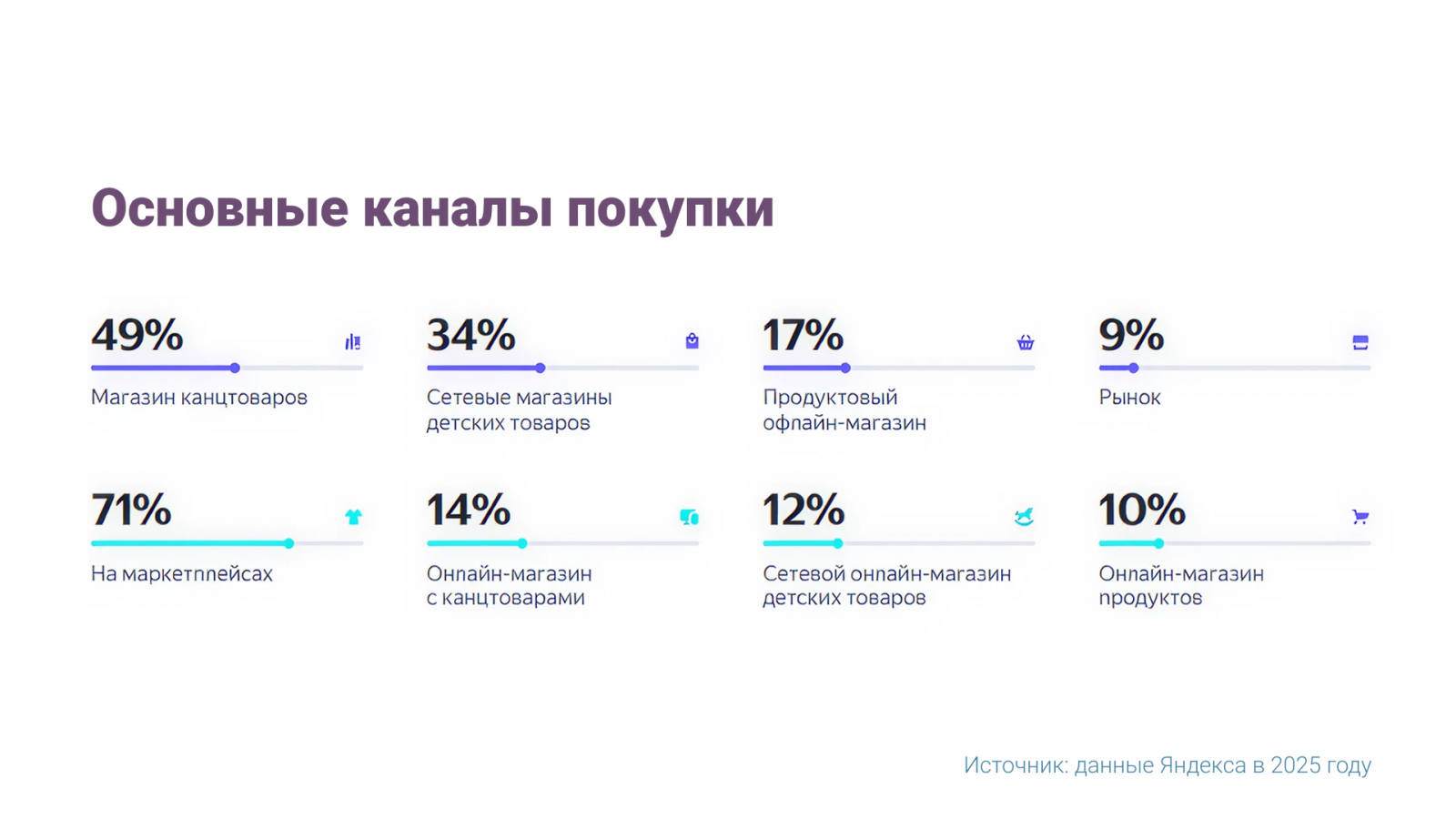 Основные каналы покупки

49%
Магазин канцтоваров

34%
Сетевые магазины детских товаров

17%
Продуктовый офлайн-магазин

9%
Рынок

71%
На маркетплейсах

14%
Онлайн-магазин с канцтоварами

12%
Сетевой онлайн-магазин детских товаров

10%
Онлайн-магазин продуктов

Источник: данные Яндекса в 2025 году